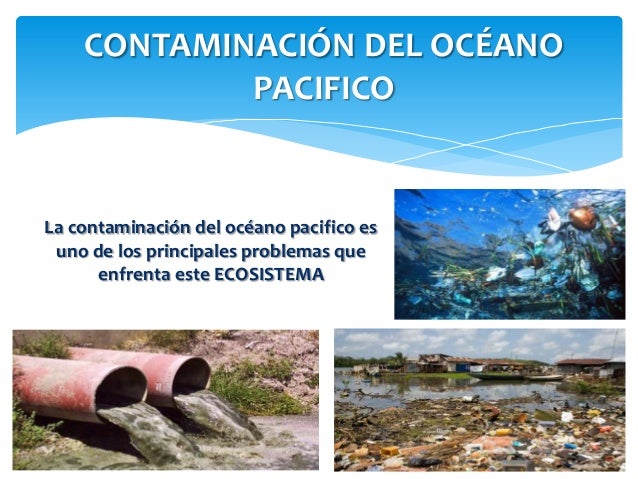 CONTAMINACIÓN DEL OCÉANO PACIFICO

La contaminación del océano pacifico es uno de los principales problemas que enfrenta este ECOSISTEMA